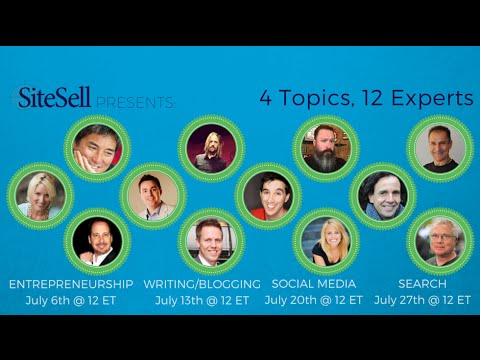 SiteSell PRESENTS:

4 Topics, 12 Experts

ENTREPRENEURSHIP
July 6th @ 12 ET

WRITING/BLOGGING
July 13th @ 12 ET

SOCIAL MEDIA
July 20th @ 12 ET

SEARCH
July 27th @ 12 ET